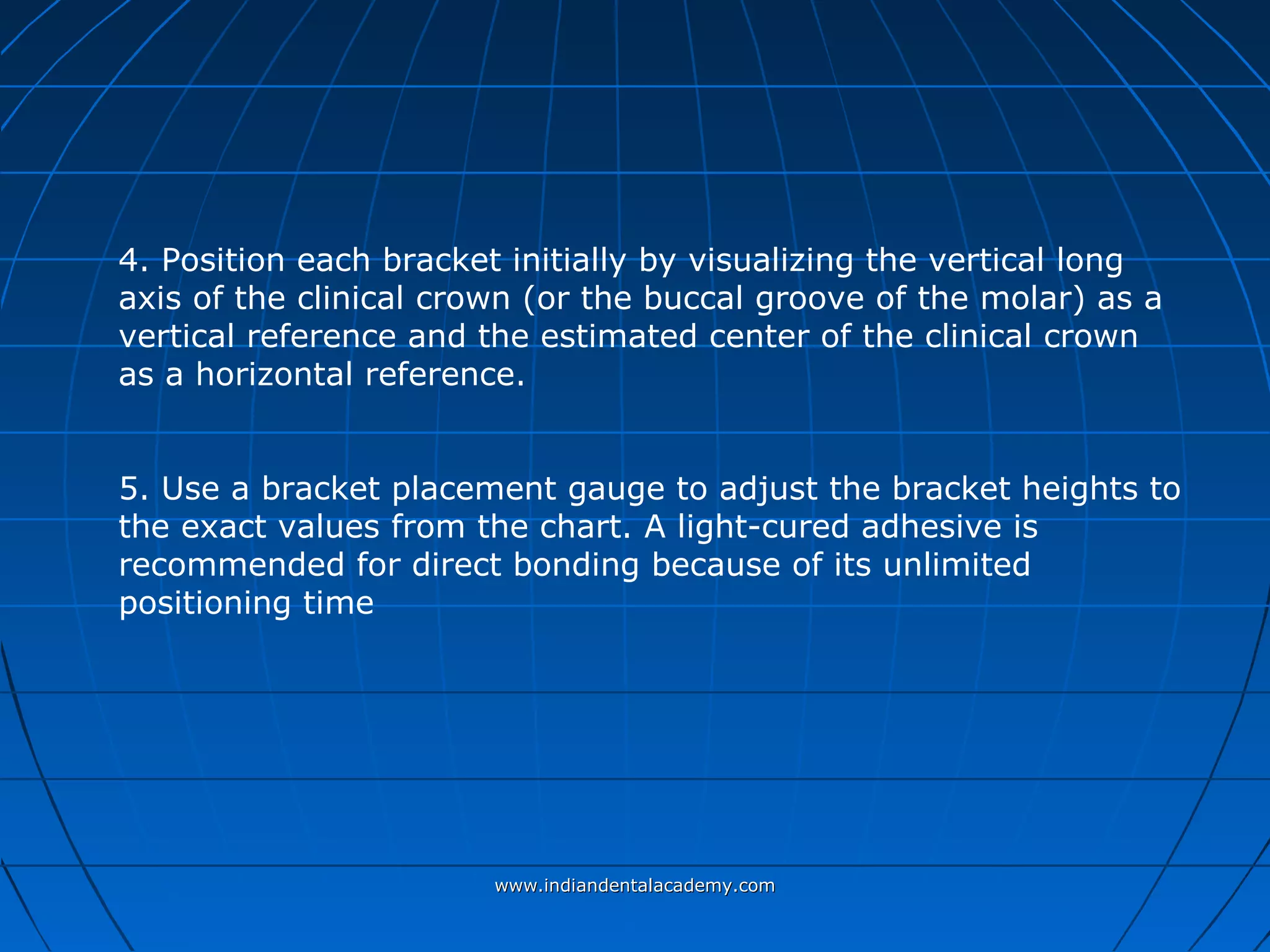 4. Position each bracket initially by visualizing the vertical long axis of the clinical crown (or the buccal groove of the molar) as a vertical reference and the estimated center of the clinical crown as a horizontal reference.

5. Use a bracket placement gauge to adjust the bracket heights to the exact values from the chart. A light-cured adhesive is recommended for direct bonding because of its unlimited positioning time

www.indiandentalacademy.com